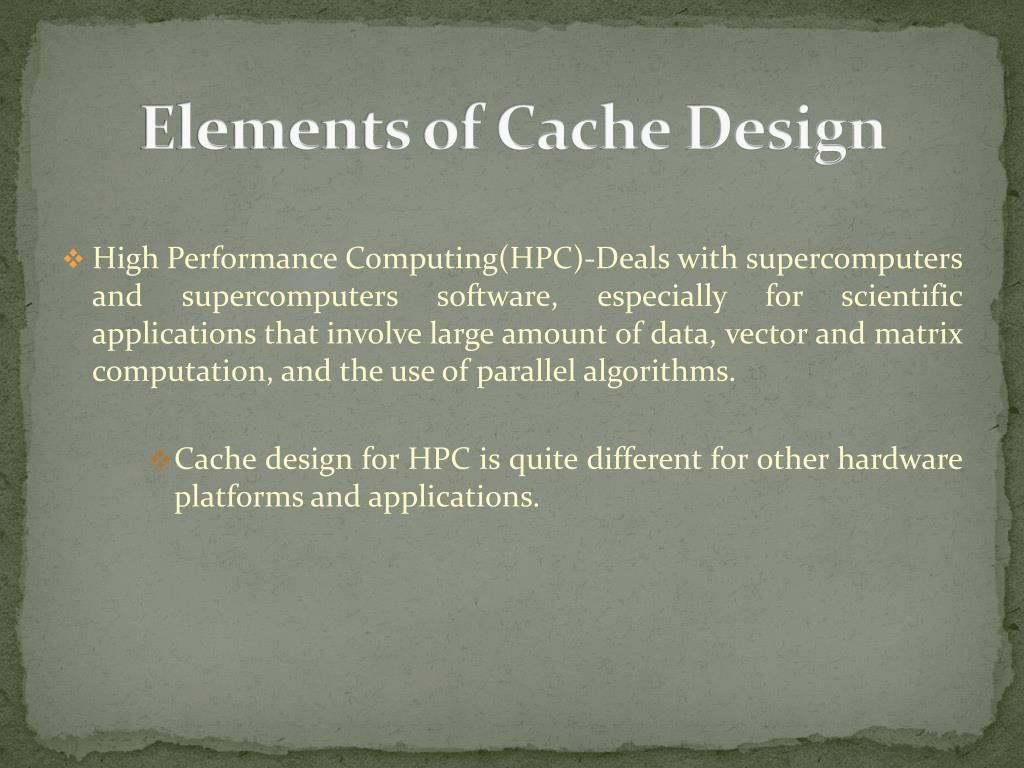 Elements of Cache Design

❖ High Performance Computing(HPC)-Deals with supercomputers and supercomputers software, especially for scientific applications that involve large amount of data, vector and matrix computation, and the use of parallel algorithms.

❖ Cache design for HPC is quite different for other hardware platforms and applications.